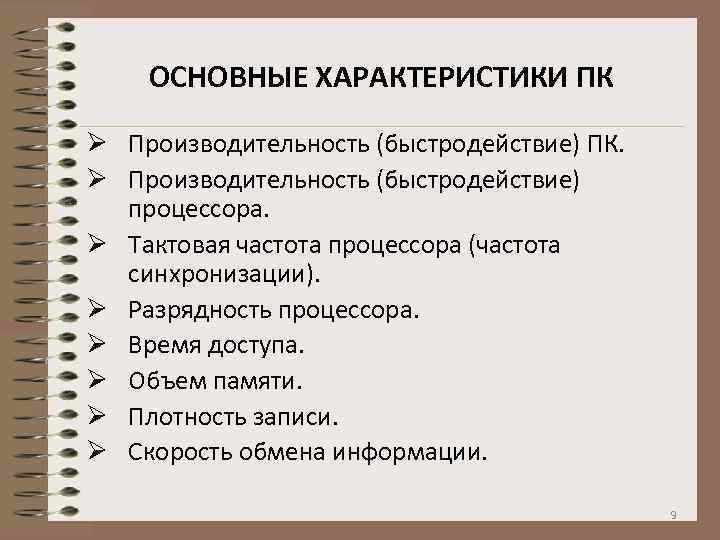 ОСНОВНЫЕ ХАРАКТЕРИСТИКИ ПК

➢ Производительность (быстродействие) ПК.
➢ Производительность (быстродействие) процессора.
➢ Тактовая частота процессора (частота синхронизации).
➢ Разрядность процессора.
➢ Время доступа.
➢ Объем памяти.
➢ Плотность записи.
➢ Скорость обмена информации.

9